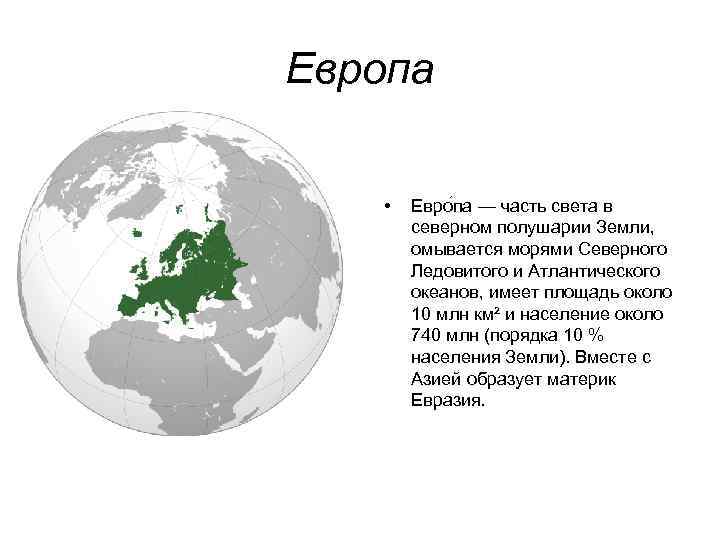 Европа

• Евро́па — часть света в северном полушарии Земли, омывается морями Северного Ледовитого и Атлантического океанов, имеет площадь около 10 млн км² и население около 740 млн (порядка 10 % населения Земли). Вместе с Азией образует материк Евразия.